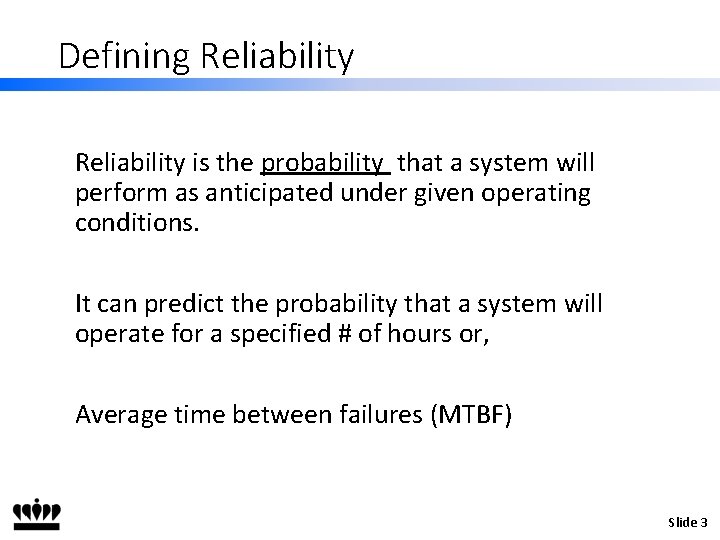 Defining Reliability

Reliability is the probability that a system will perform as anticipated under given operating conditions.

It can predict the probability that a system will operate for a specified # of hours or,

Average time between failures (MTBF)

Slide 3